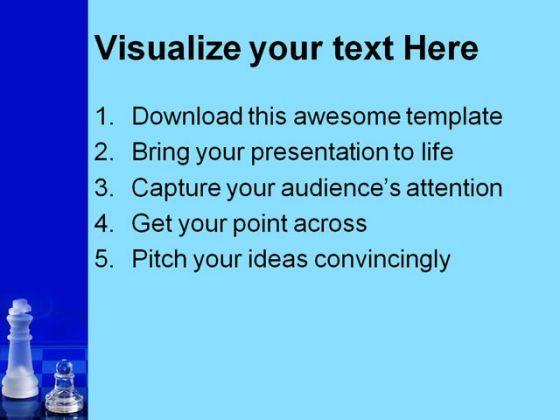 Visualize your text Here

1. Download this awesome template
2. Bring your presentation to life
3. Capture your audience's attention
4. Get your point across
5. Pitch your ideas convincingly